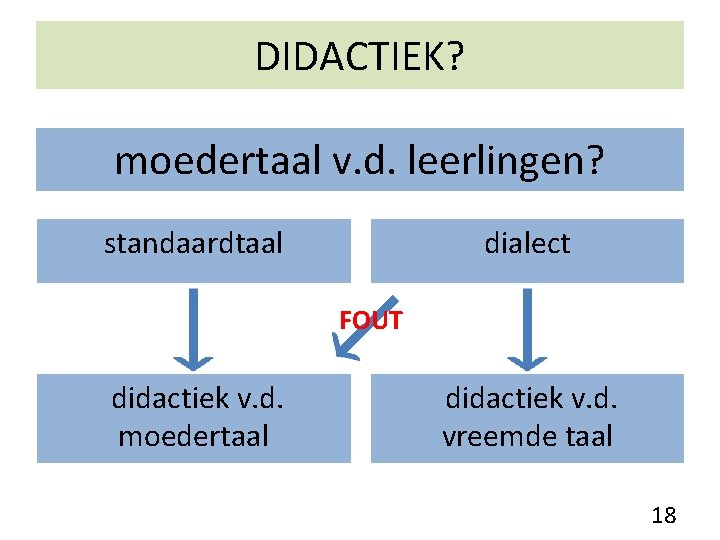 DIDACTIEK?

moedertaal v.d. leerlingen?

standaardtaal

dialect

FOUT

didactiek v.d. moedertaal

didactiek v.d. vreemde taal

18